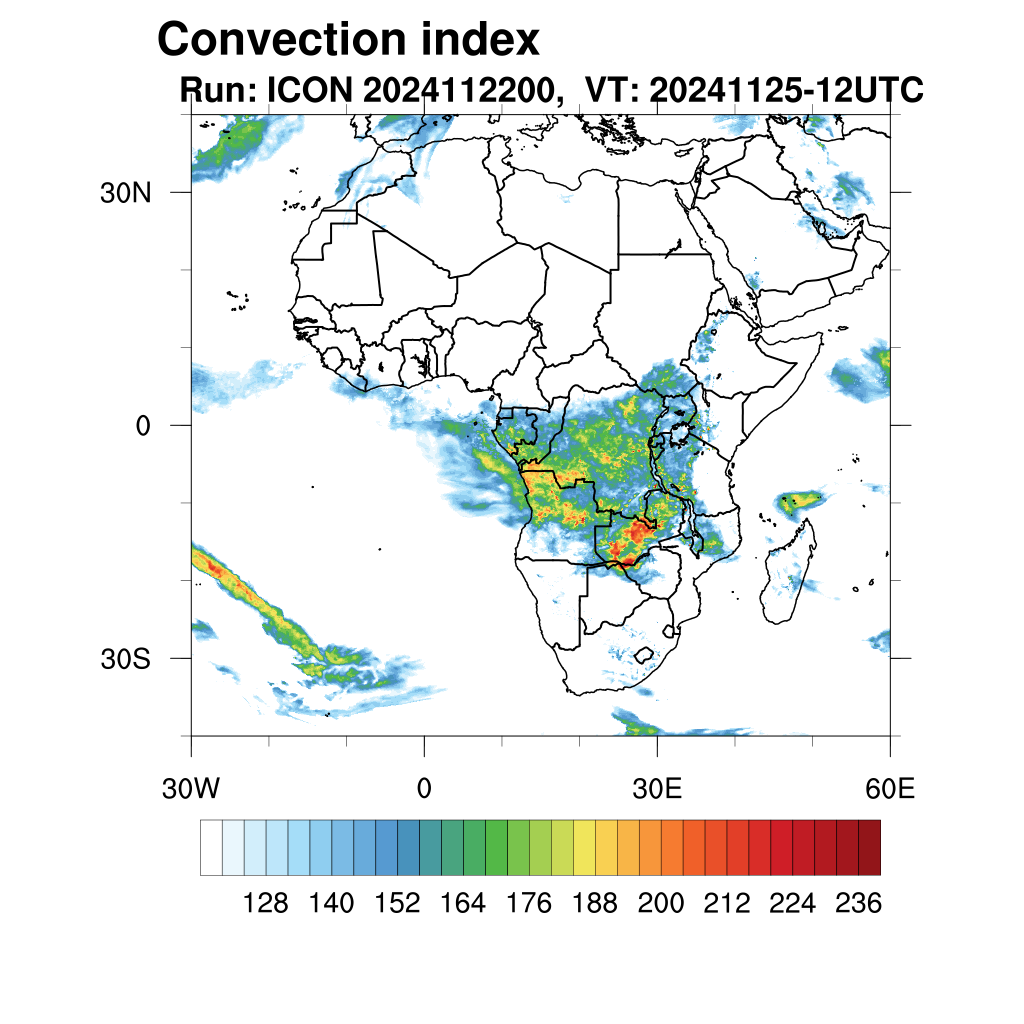 Convection index
Run: ICON 2024112200, VT: 20241125-12UTC

30N
0
30S

30W
0
30E
60E

128 140 152 164 176 188 200 212 224 236